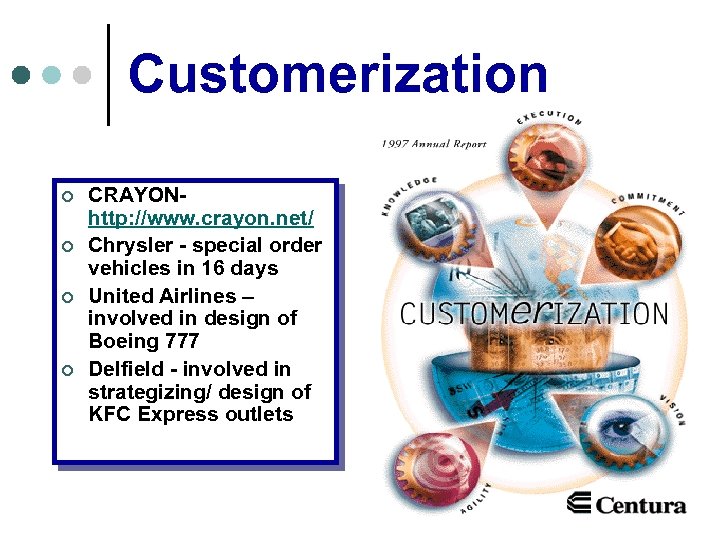 Customerization

- CRAYON- http://www.crayon.net/
- Chrysler - special order vehicles in 16 days
- United Airlines – involved in design of Boeing 777
- Delfield - involved in strategizing/ design of KFC Express outlets

1997 Annual Report

EXECUTION

KNOWLEDGE

COMMITMENT

CUSTOMERIZATION

VISION

AGILITY

Centura